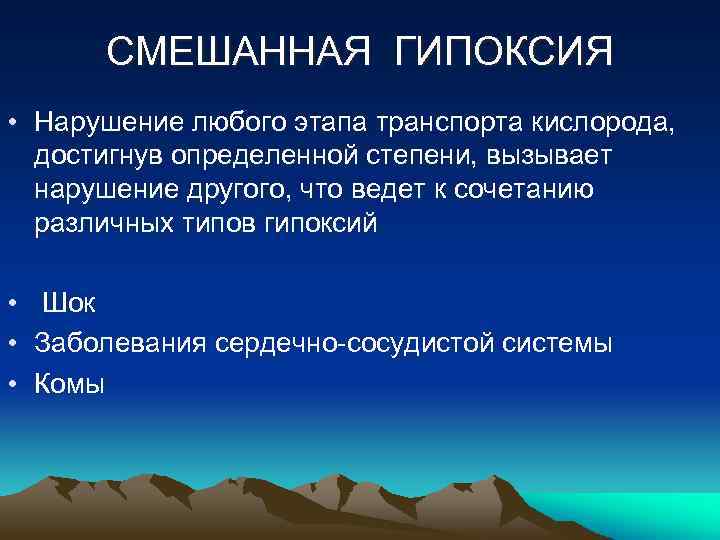 СМЕШАННАЯ ГИПОКСИЯ

• Нарушение любого этапа транспорта кислорода, достигнув определенной степени, вызывает нарушение другого, что ведет к сочетанию различных типов гипоксий

• Шок
• Заболевания сердечно-сосудистой системы
• Комы